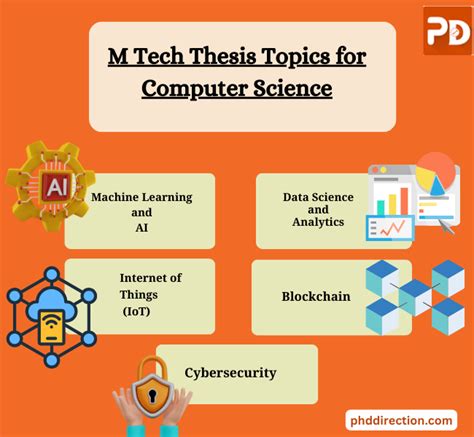 PD

M Tech Thesis Topics for Computer Science

AI

Machine Learning and AI

Data Science and Analytics

Internet of Things (IoT)

Blockchain

Cybersecurity

phddirection.com